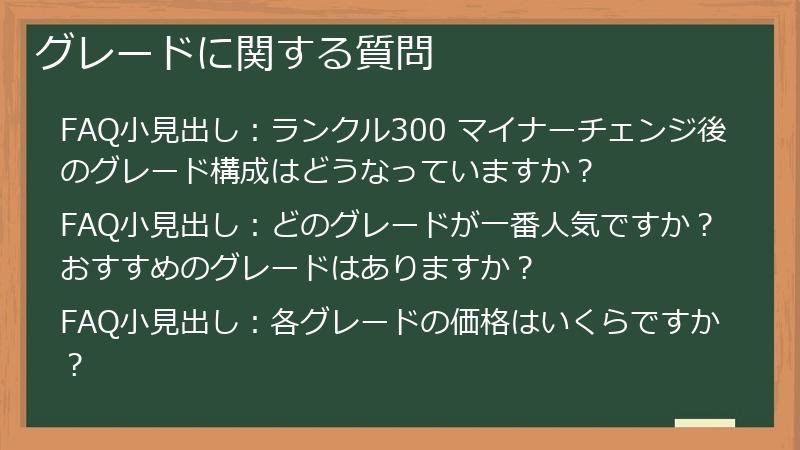 グレードに関する質問

FAQ小見出し：ランクル300 マイナーチェンジ後のグレード構成はどうなっていますか？

FAQ小見出し：どのグレードが一番人気ですか？おすすめのグレードはありますか？

FAQ小見出し：各グレードの価格はいくらですか？